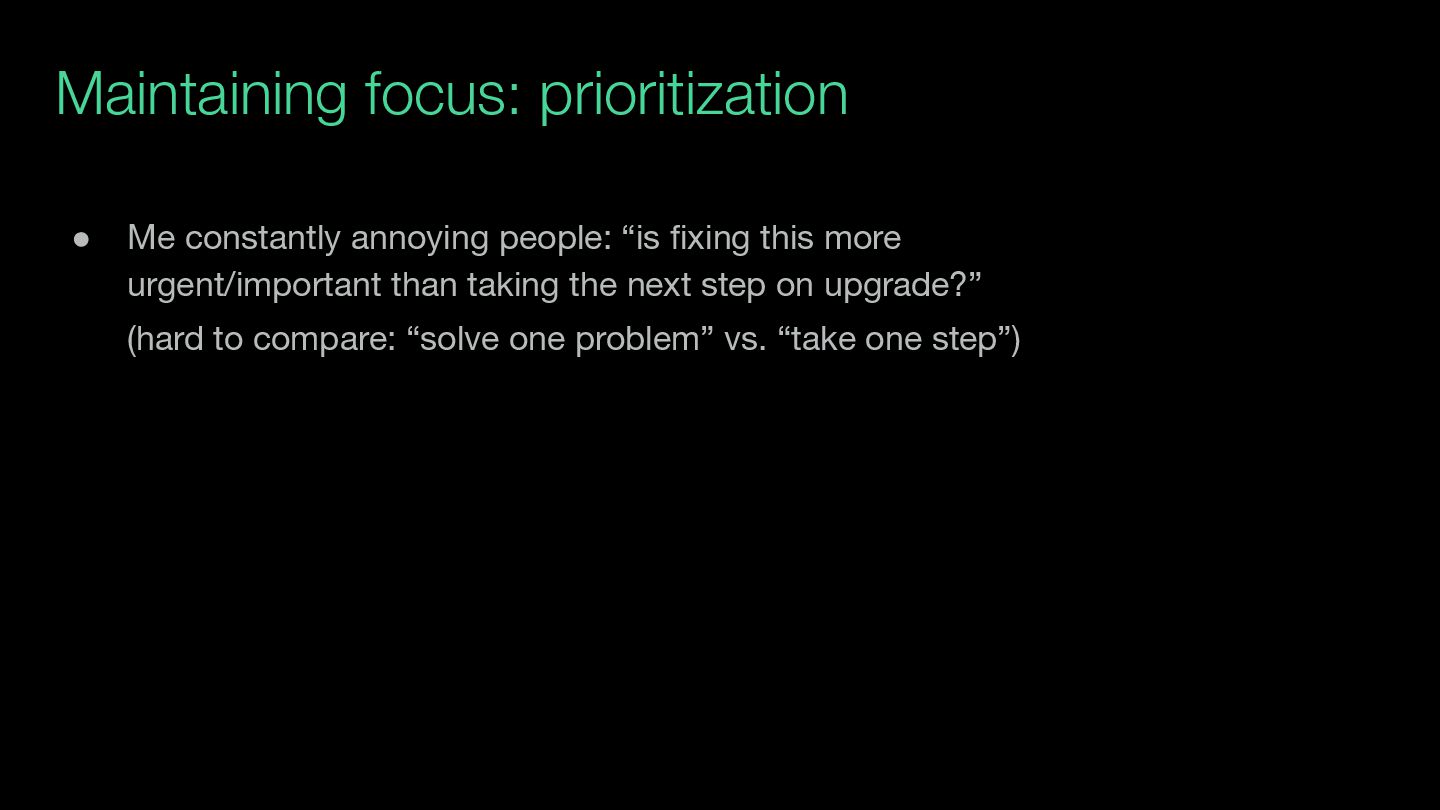 Maintaining focus: prioritization

● Me constantly annoying people: “is fixing this more urgent/important than taking the next step on upgrade?”

(hard to compare: “solve one problem” vs. “take one step”)